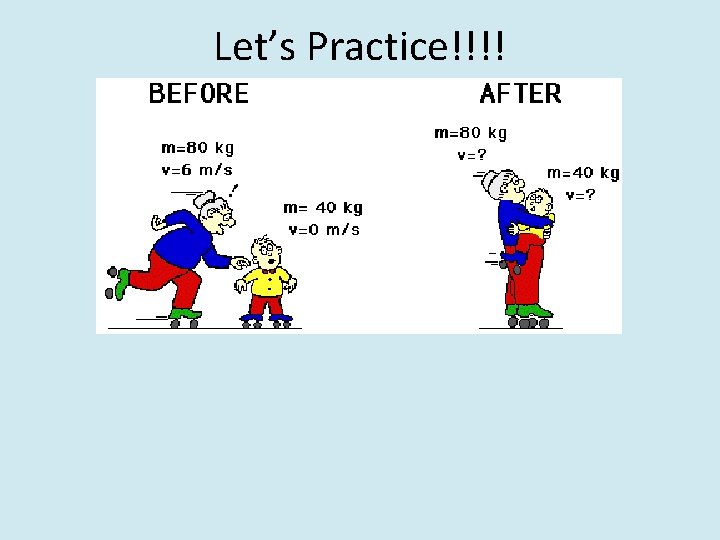 Let's Practice!!!!

BEFORE

m=80 kg
v=6 m/s

m= 40 kg
v=0 m/s

AFTER

m=80 kg
v=?

m=40 kg
v=?